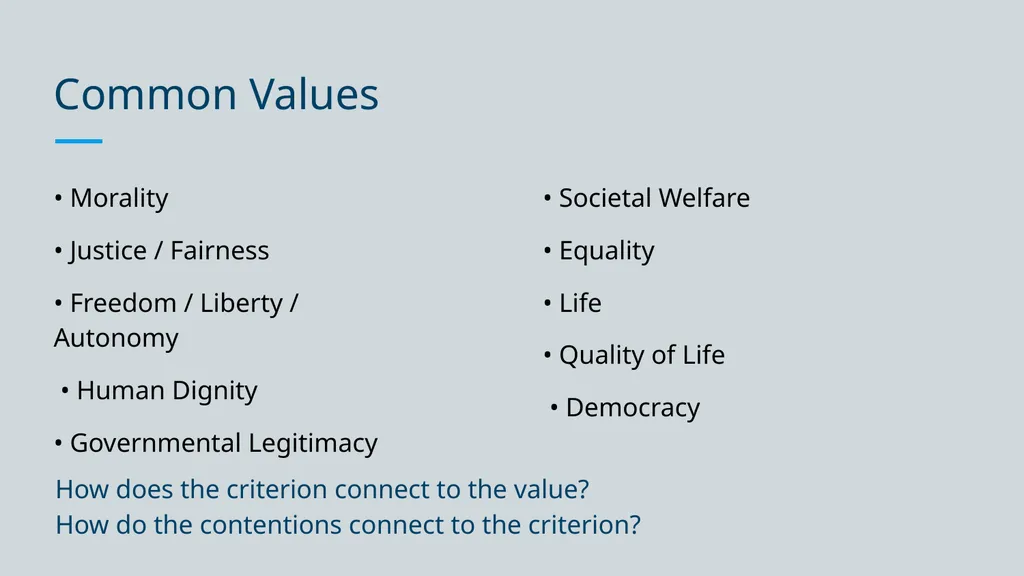 Common Values

• Morality

• Justice / Fairness

• Freedom / Liberty / Autonomy

• Human Dignity

• Governmental Legitimacy

• Societal Welfare

• Equality

• Life

• Quality of Life

• Democracy

How does the criterion connect to the value?
How do the contentions connect to the criterion?